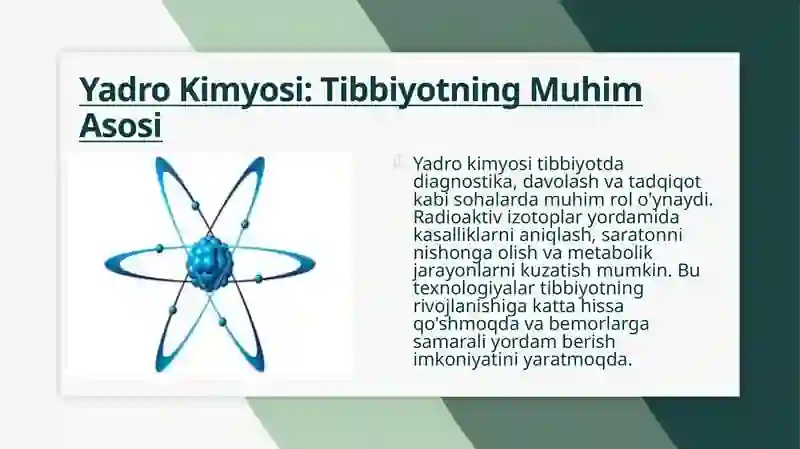 Yadro Kimyosi: Tibbiyotning Muhim Asosi

Yadro kimyosi tibbiyotda diagnostika, davolash va tadqiqot kabi sohalarda muhim rol o'ynaydi. Radioaktiv izotoplar yordamida kasalliklarni aniqlash, saratonni nishonga olish va metabolik jarayonlarni kuzatish mumkin. Bu texnologiyalar tibbiyotning rivojlanishiga katta hissa qo'shmoqda va bemorlarga samarali yordam berish imkoniyatini yaratmoqda.